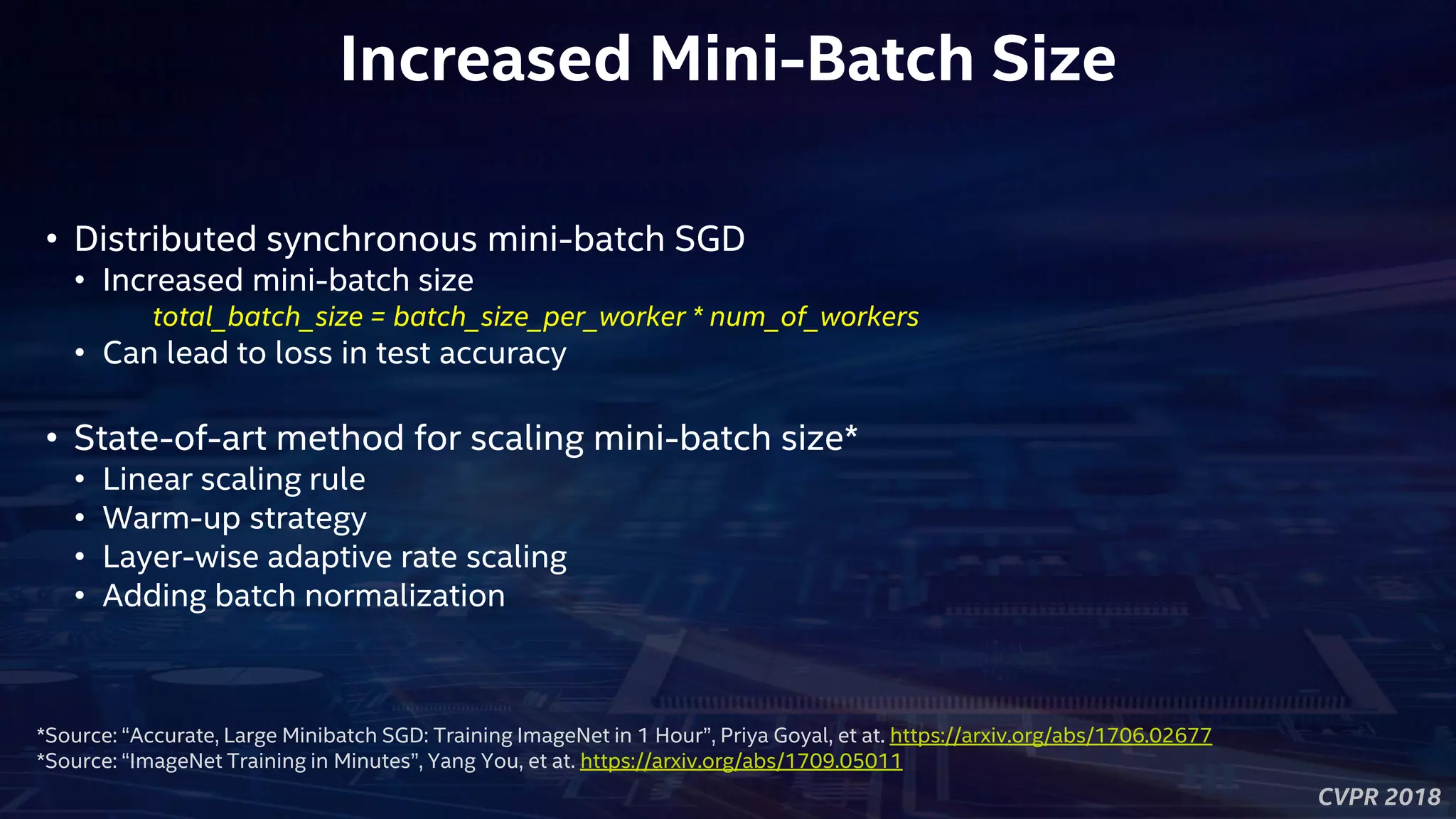 Increased Mini-Batch Size

• Distributed synchronous mini-batch SGD
  • Increased mini-batch size
    total_batch_size = batch_size_per_worker * num_of_workers
  • Can lead to loss in test accuracy

• State-of-art method for scaling mini-batch size*
  • Linear scaling rule
  • Warm-up strategy
  • Layer-wise adaptive rate scaling
  • Adding batch normalization

*Source: “Accurate, Large Minibatch SGD: Training ImageNet in 1 Hour”, Priya Goyal, et at. https://arxiv.org/abs/1706.02677
*Source: “ImageNet Training in Minutes”, Yang You, et at. https://arxiv.org/abs/1709.05011

CVPR 2018